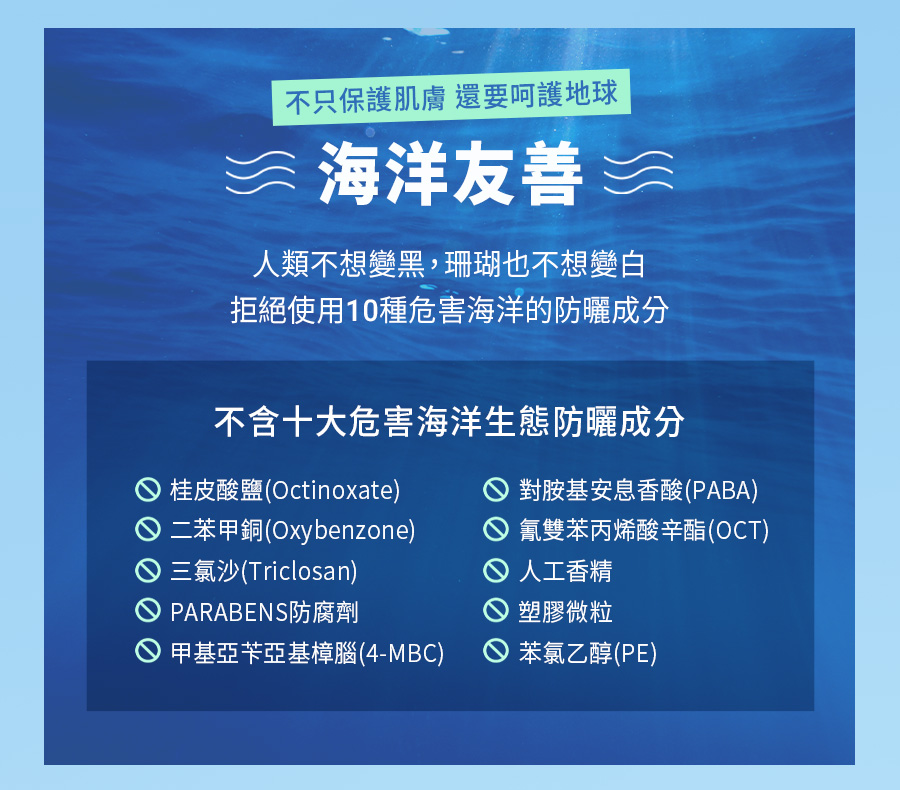 不只保護肌膚 還要呵護地球

海洋友善

人類不想變黑，珊瑚也不想變白
拒絕使用10種危害海洋的防曬成分

不含十大危害海洋生態防曬成分

桂皮酸鹽(Octinoxate)
二苯甲銅(Oxybenzone)
三氯沙(Triclosan)
PARABENS防腐劑
甲基亞苄亞基樟腦(4-MBC)

對胺基安息香酸(PABA)
氰雙苯丙烯酸辛酯(OCT)
人工香精
塑膠微粒
苯氧乙醇(PE)